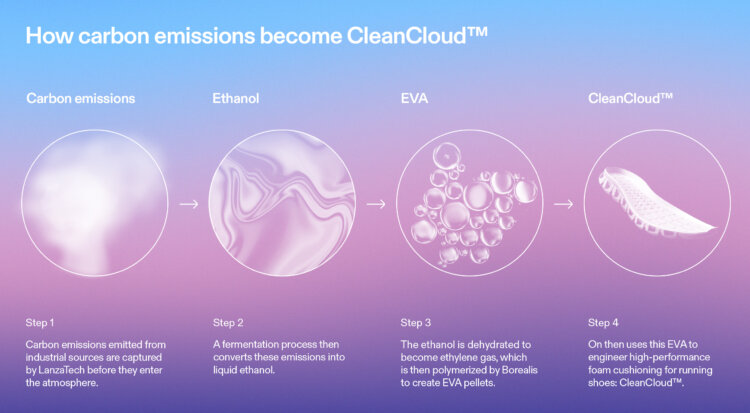 How carbon emissions become CleanCloud™

Carbon emissions

Step 1

Carbon emissions emitted from industrial sources are captured by LanzaTech before they enter the atmosphere.

Ethanol

Step 2

A fermentation process then converts these emissions into liquid ethanol.

EVA

Step 3

The ethanol is dehydrated to become ethylene gas, which is then polymerized by Borealis to create EVA pellets.

CleanCloud™

Step 4

On then uses this EVA to engineer high-performance foam cushioning for running shoes: CleanCloud™.